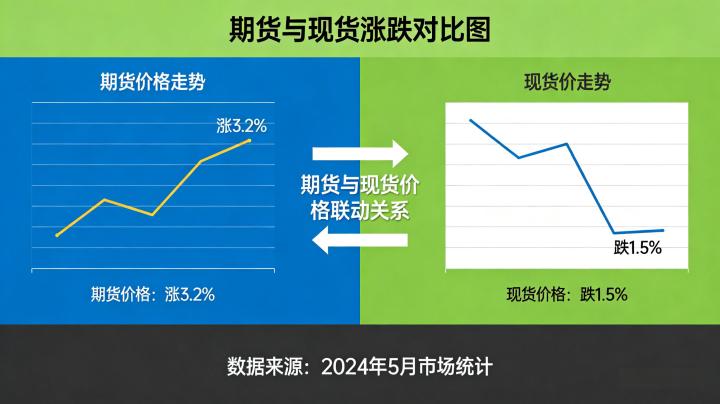 期货与现货涨跌对比图

期货价格走势

涨3.2%

期货价格：涨3.2%

期货与现货价格联动关系

现货价走势

跌1.5%

现货价格：跌1.5%

数据来源：2024年5月市场统计